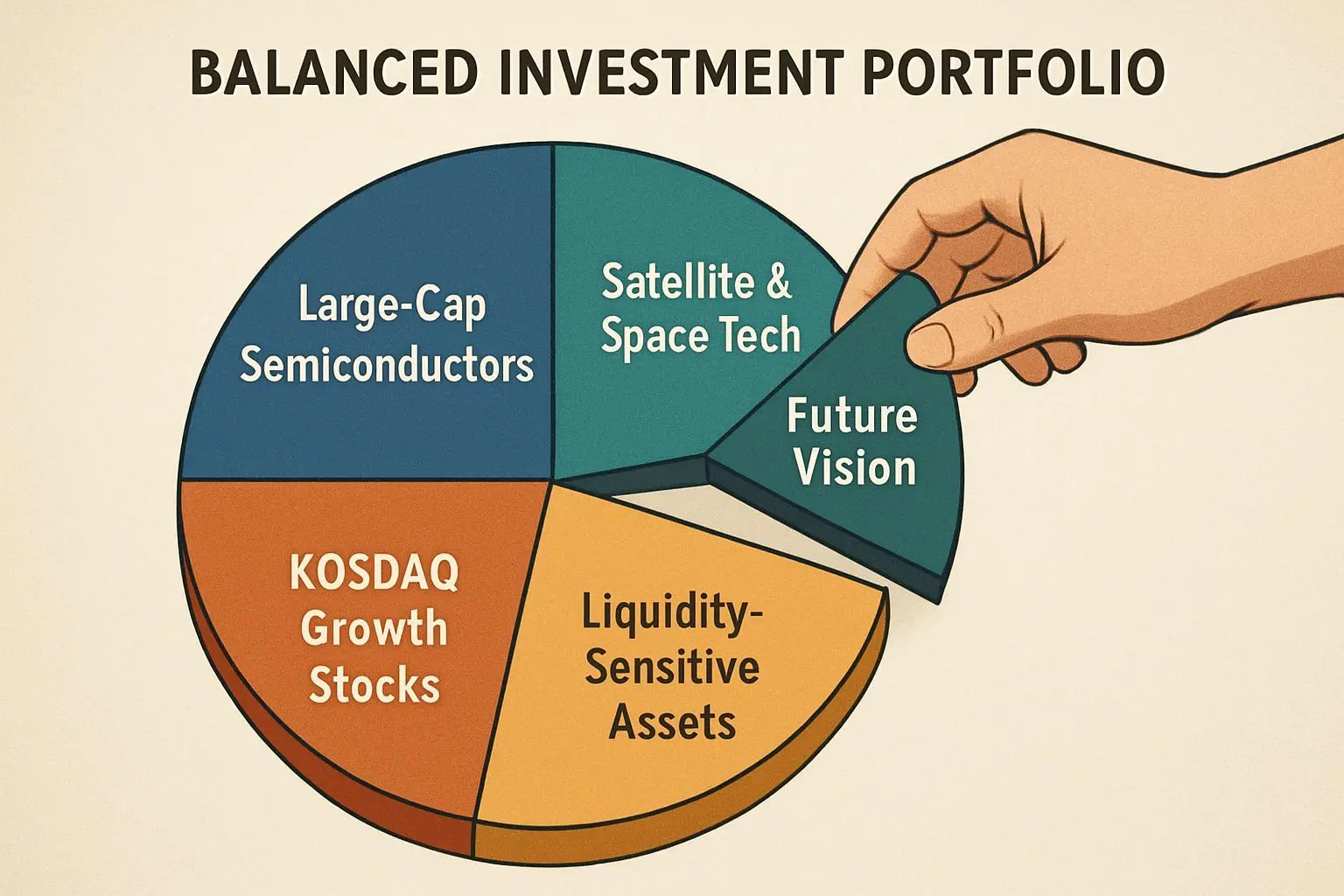 BALANCED INVESTMENT PORTFOLIO

Large-Cap Semiconductors

Satellite & Space Tech

Future Vision

KOSDAQ Growth Stocks

Liquidity-Sensitive Assets